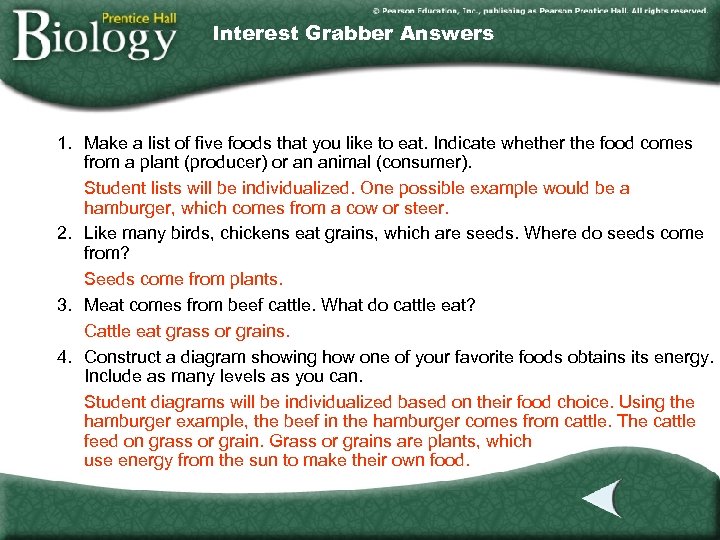 Prentice Hall
Biology

© Pearson Education, Inc., publishing as Pearson Prentice Hall. All rights reserved.

Interest Grabber Answers

1. Make a list of five foods that you like to eat. Indicate whether the food comes from a plant (producer) or an animal (consumer).

Student lists will be individualized. One possible example would be a hamburger, which comes from a cow or steer.

2. Like many birds, chickens eat grains, which are seeds. Where do seeds come from?

Seeds come from plants.

3. Meat comes from beef cattle. What do cattle eat?

Cattle eat grass or grains.

4. Construct a diagram showing how one of your favorite foods obtains its energy. Include as many levels as you can.

Student diagrams will be individualized based on their food choice. Using the hamburger example, the beef in the hamburger comes from cattle. The cattle feed on grass or grain. Grass or grains are plants, which use energy from the sun to make their own food.